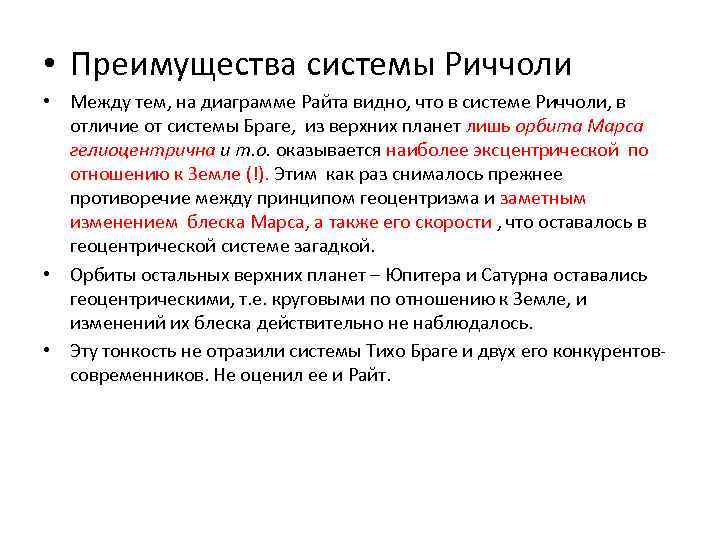 • Преимущества системы Риччоли

• Между тем, на диаграмме Райта видно, что в системе Риччоли, в отличие от системы Браге, из верхних планет лишь орбита Марса гелиоцентрична и т.о. оказывается наиболее эксцентрической по отношению к Земле (!). Этим как раз снималось прежнее противоречие между принципом геоцентризма и заметным изменением блеска Марса, а также его скорости , что оставалось в геоцентрической системе загадкой.

• Орбиты остальных верхних планет – Юпитера и Сатурна оставались геоцентрическими, т.е. круговыми по отношению к Земле, и изменений их блеска действительно не наблюдалось.

• Эту тонкость не отразили системы Тихо Браге и двух его конкурентов-современников. Не оценил ее и Райт.